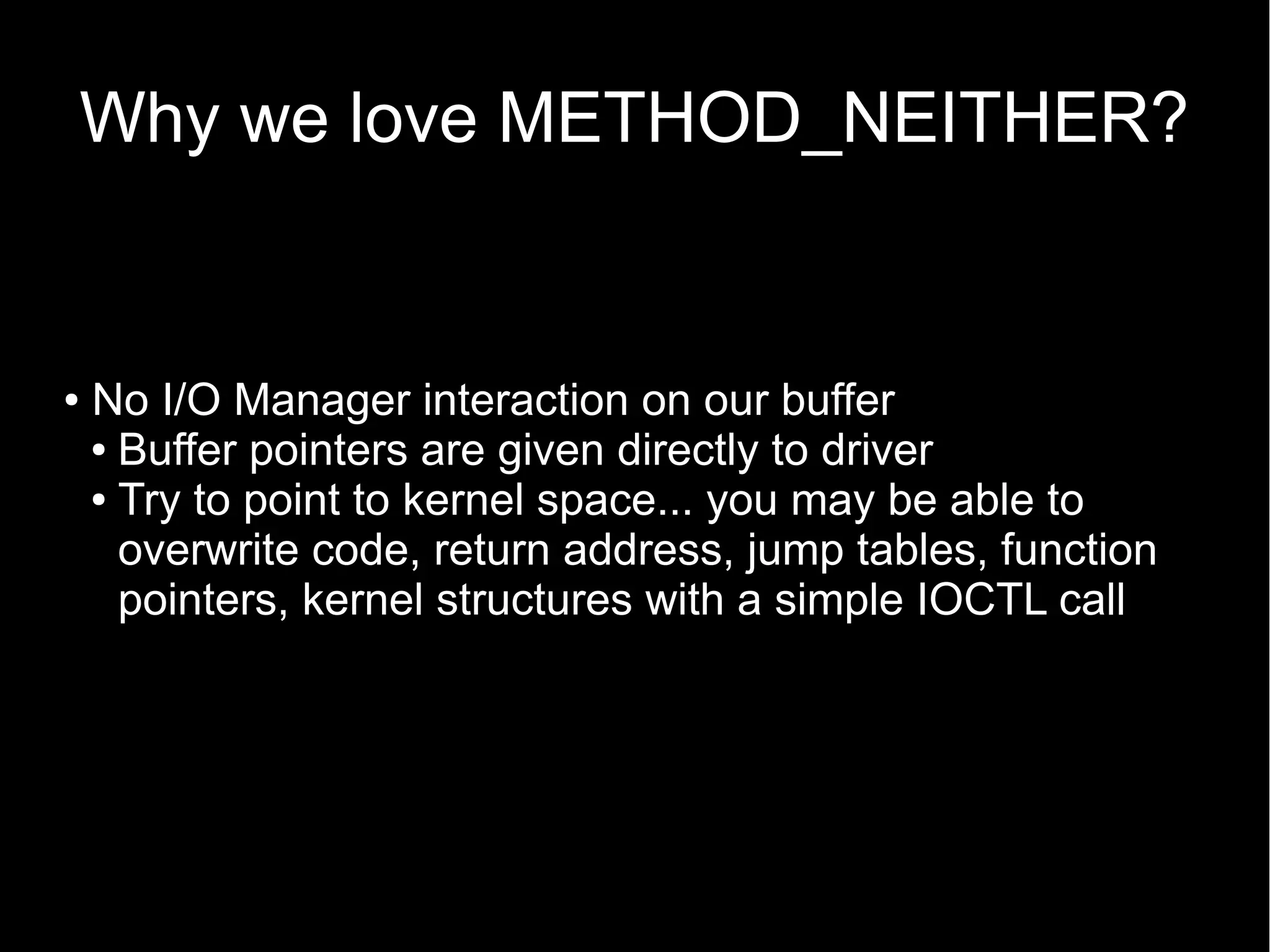 Why we love METHOD_NEITHER?

• No I/O Manager interaction on our buffer
  • Buffer pointers are given directly to driver
  • Try to point to kernel space... you may be able to overwrite code, return address, jump tables, function pointers, kernel structures with a simple IOCTL call